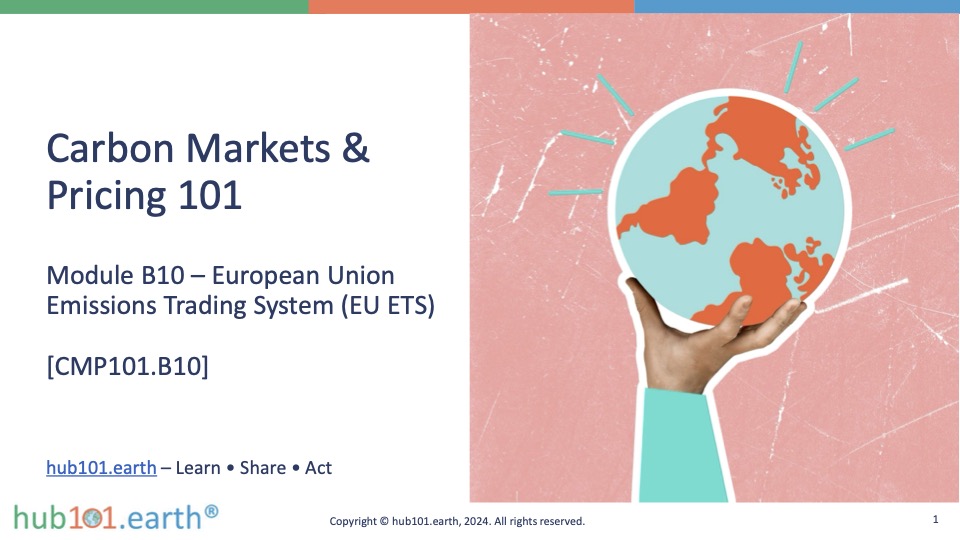 Carbon Markets & Pricing 101

Module B10 – European Union Emissions Trading System (EU ETS)

[CMP101.B10]

hub101.earth – Learn • Share • Act

hub101.earth®

Copyright © hub101.earth, 2024. All rights reserved.

1